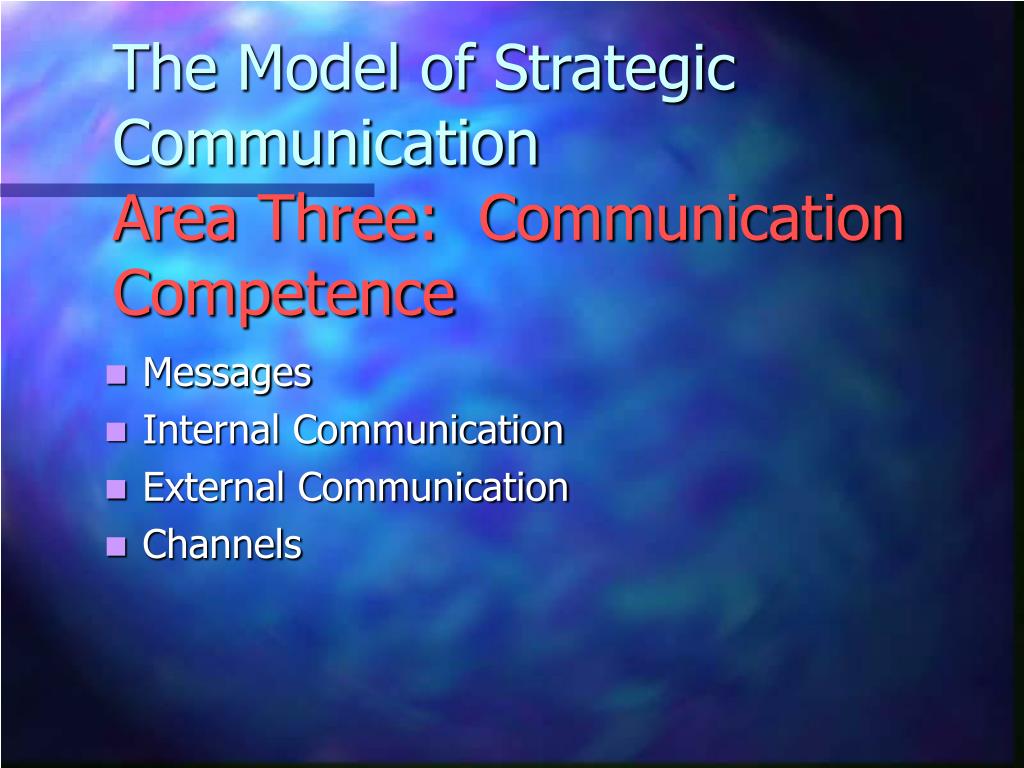 The Model of Strategic Communication
Area Three: Communication Competence

- Messages
- Internal Communication
- External Communication
- Channels